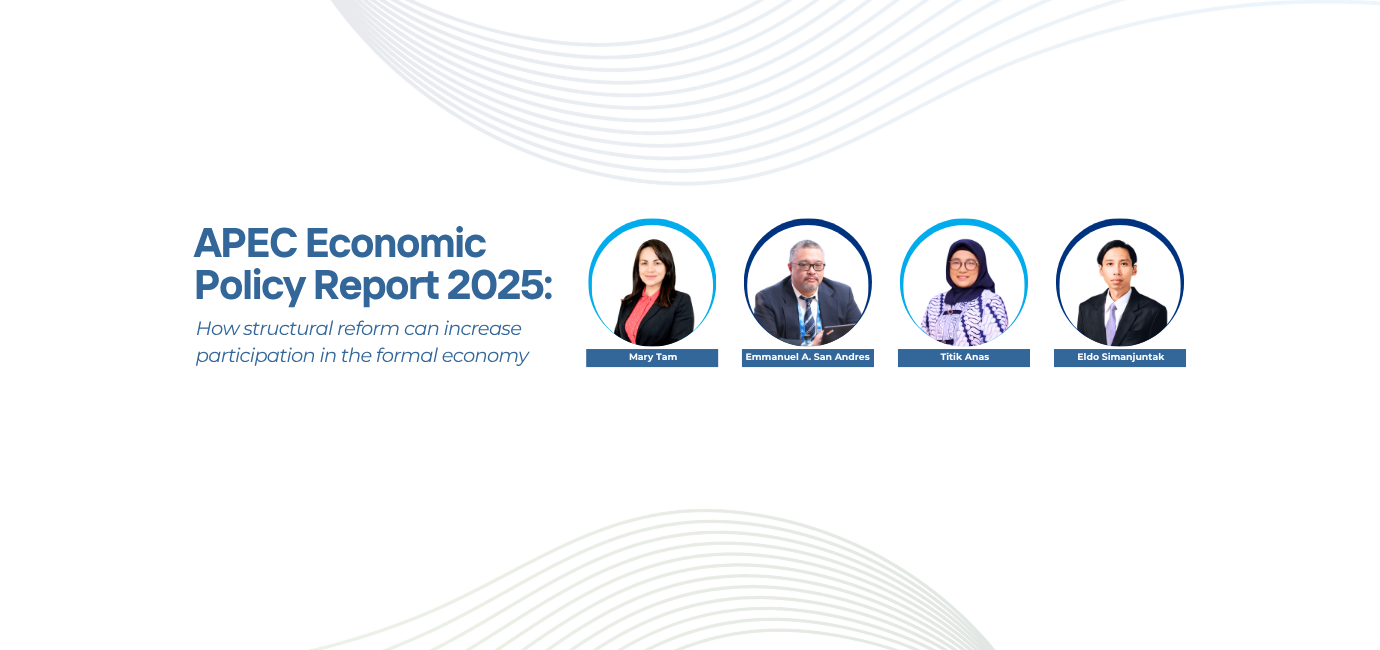 APEC Economic Policy Report 2025:

How structural reform can increase participation in the formal economy

Mary Tam

Emmanuel A. San Andres

Titik Anas

Eldo Simanjuntak